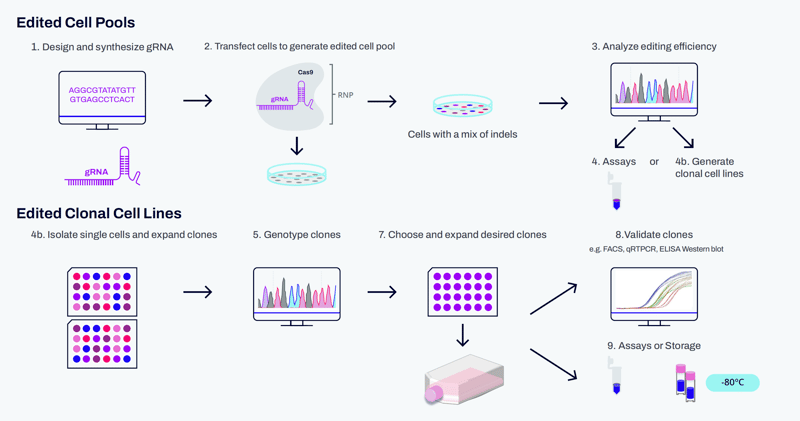 Edited Cell Pools

1. Design and synthesize gRNA

AGGCGTATATGTT GTGAGCCTCACT

gRNA

2. Transfect cells to generate edited cell pool

Cas9

gRNA

RNP

Cells with a mix of indels

3. Analyze editing efficiency

4. Assays or

4b. Generate clonal cell lines

Edited Clonal Cell Lines

4b. Isolate single cells and expand clones

5. Genotype clones

7. Choose and expand desired clones

8.Validate clones

e.g. FACS, qRTPCR, ELISA Western blot

9. Assays or Storage

-80°C